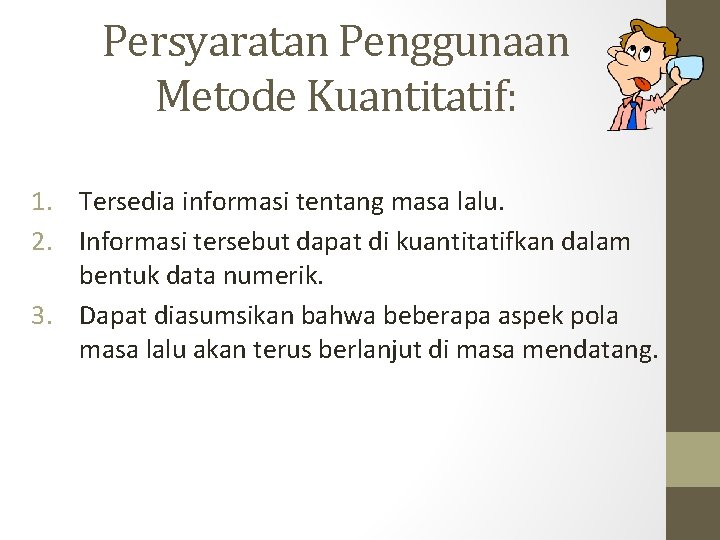 Persyaratan Penggunaan Metode Kuantitatif:

1. Tersedia informasi tentang masa lalu.
2. Informasi tersebut dapat di kuantitatifkan dalam bentuk data numerik.
3. Dapat diasumsikan bahwa beberapa aspek pola masa lalu akan terus berlanjut di masa mendatang.